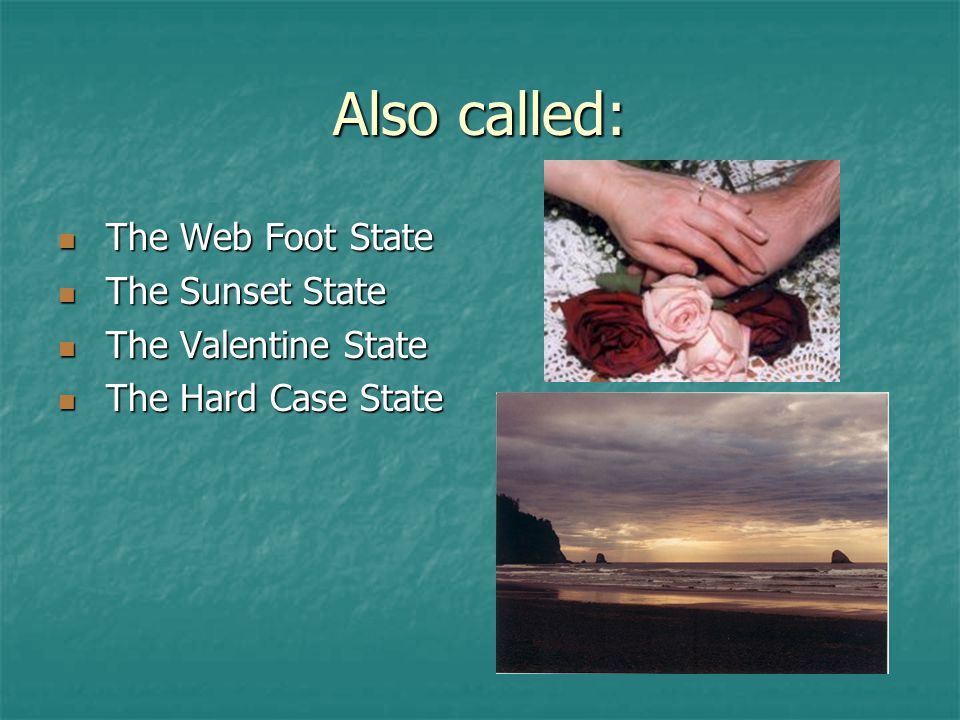 Also called:

- The Web Foot State
- The Sunset State
- The Valentine State
- The Hard Case State